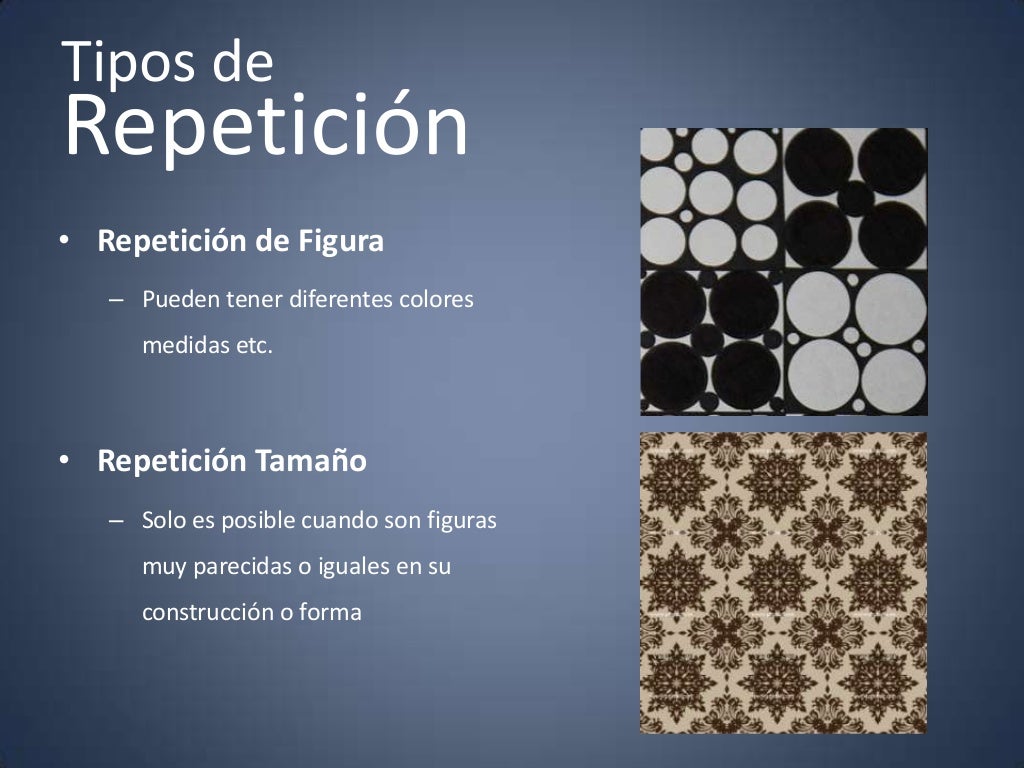 Tipos de Repetición

• Repetición de Figura

– Pueden tener diferentes colores medidas etc.

• Repetición Tamaño

– Solo es posible cuando son figuras muy parecidas o iguales en su construcción o forma